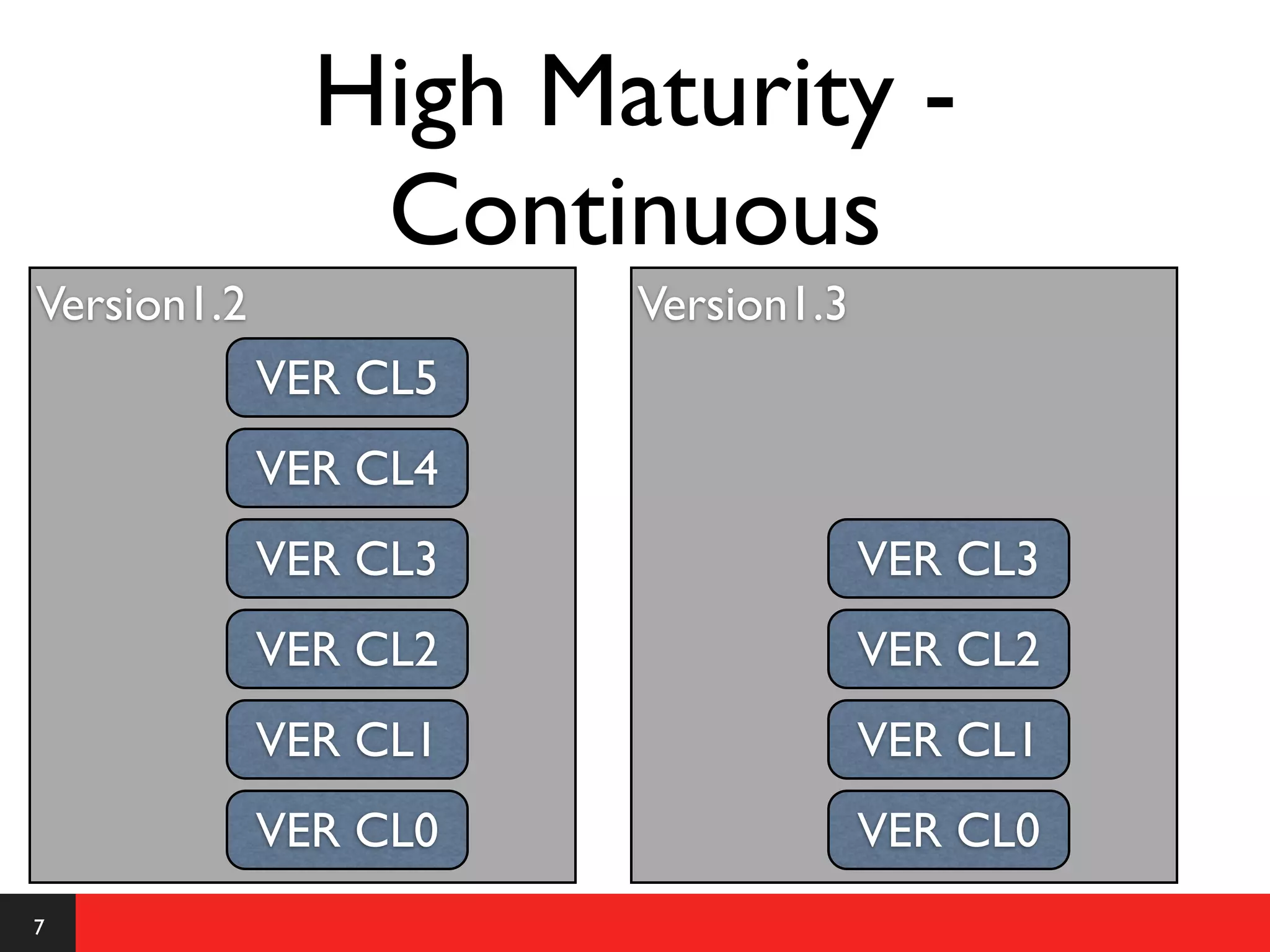 High Maturity - Continuous

Version1.2

VER CL5

VER CL4

VER CL3

VER CL2

VER CL1

VER CL0

Version1.3

VER CL3

VER CL2

VER CL1

VER CL0

7